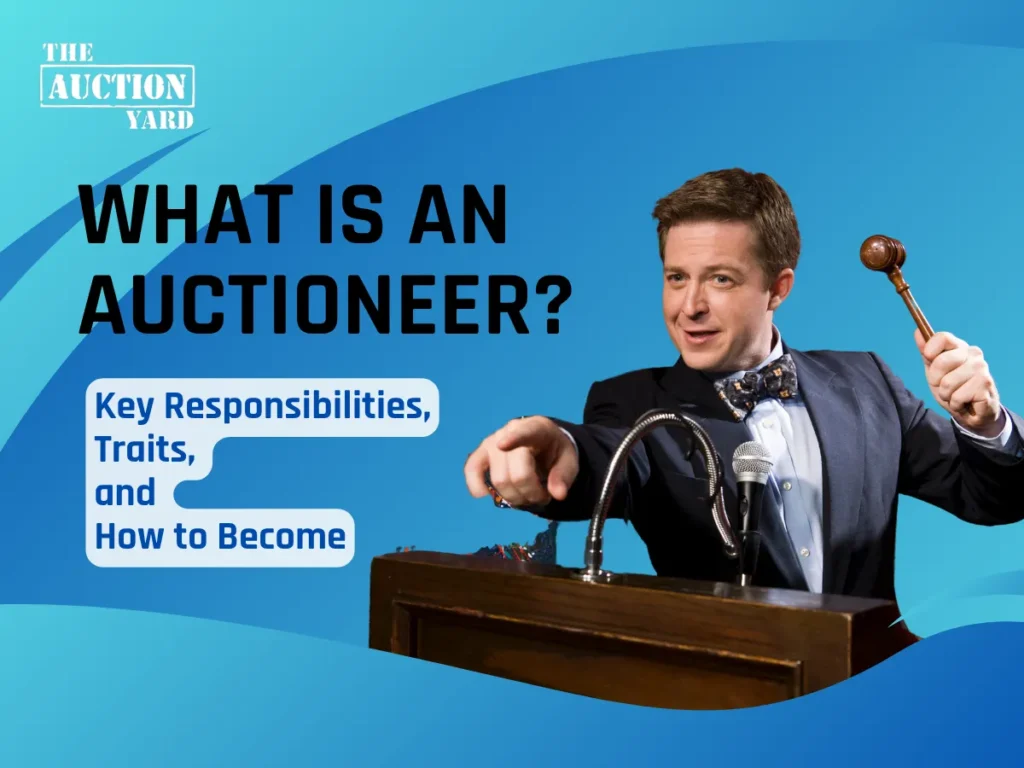 THE AUCTION YARD

WHAT IS AN AUCTIONEER?

Key Responsibilities, Traits, and How to Become